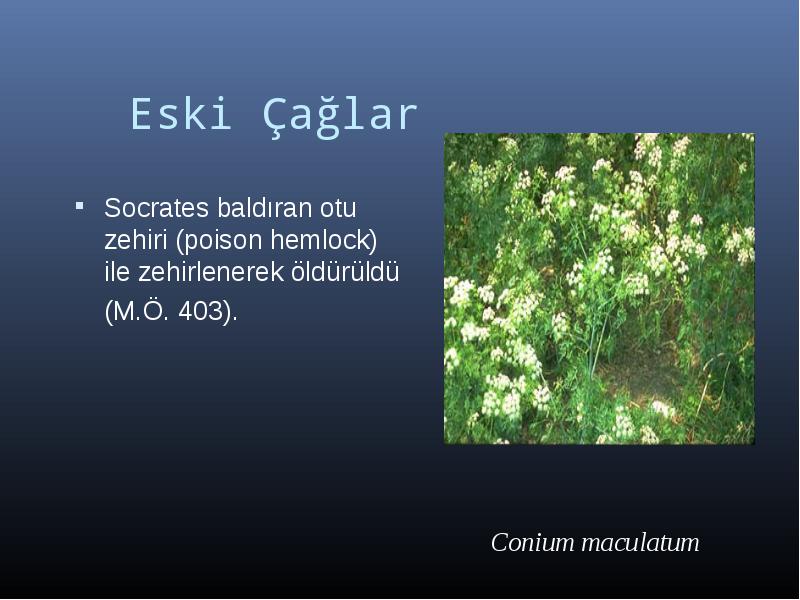 Eski Çağlar

▪ Socrates baldıran otu zehiri (poison hemlock) ile zehirlenerek öldürüldü (M.Ö. 403).

Conium maculatum